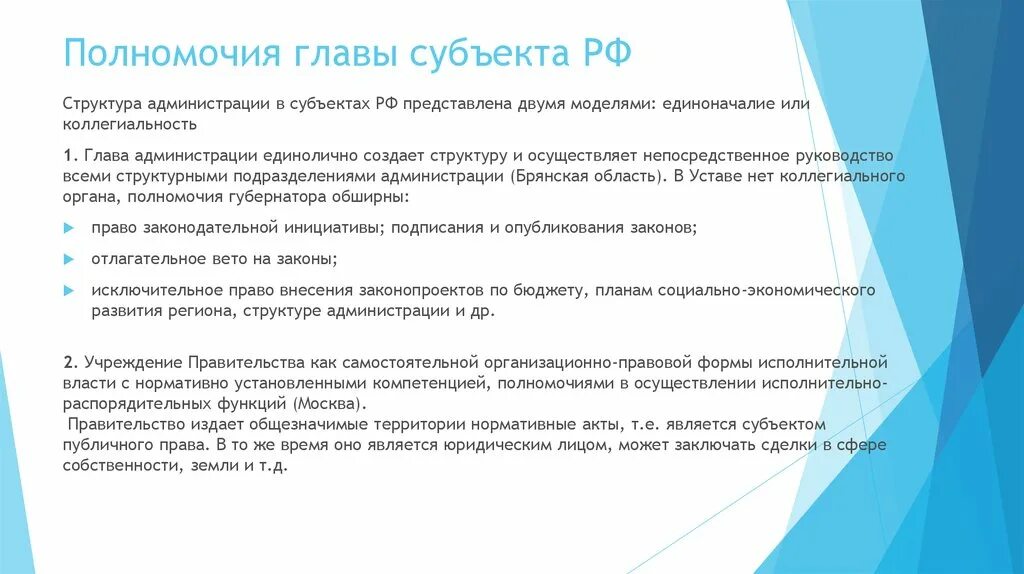 Полномочия главы субъекта РФ

Структура администрации в субъектах РФ представлена двумя моделями: единоначалие или коллегиальность

1. Глава администрации единолично создает структуру и осуществляет непосредственное руководство всеми структурными подразделениями администрации (Брянская область). В Уставе нет коллегиального органа, полномочия губернатора обширны:

право законодательной инициативы; подписания и опубликования законов;

отлагательное вето на законы;

исключительное право внесения законопроектов по бюджету, планам социально-экономического развития региона, структуре администрации и др.

2. Учреждение Правительства как самостоятельной организационно-правовой формы исполнительной власти с нормативно установленными компетенцией, полномочиями в осуществлении исполнительно-распорядительных функций (Москва).
Правительство издает общезначимые территории нормативные акты, т.е. является субъектом публичного права. В то же время оно является юридическим лицом, может заключать сделки в сфере собственности, земли и т.д.